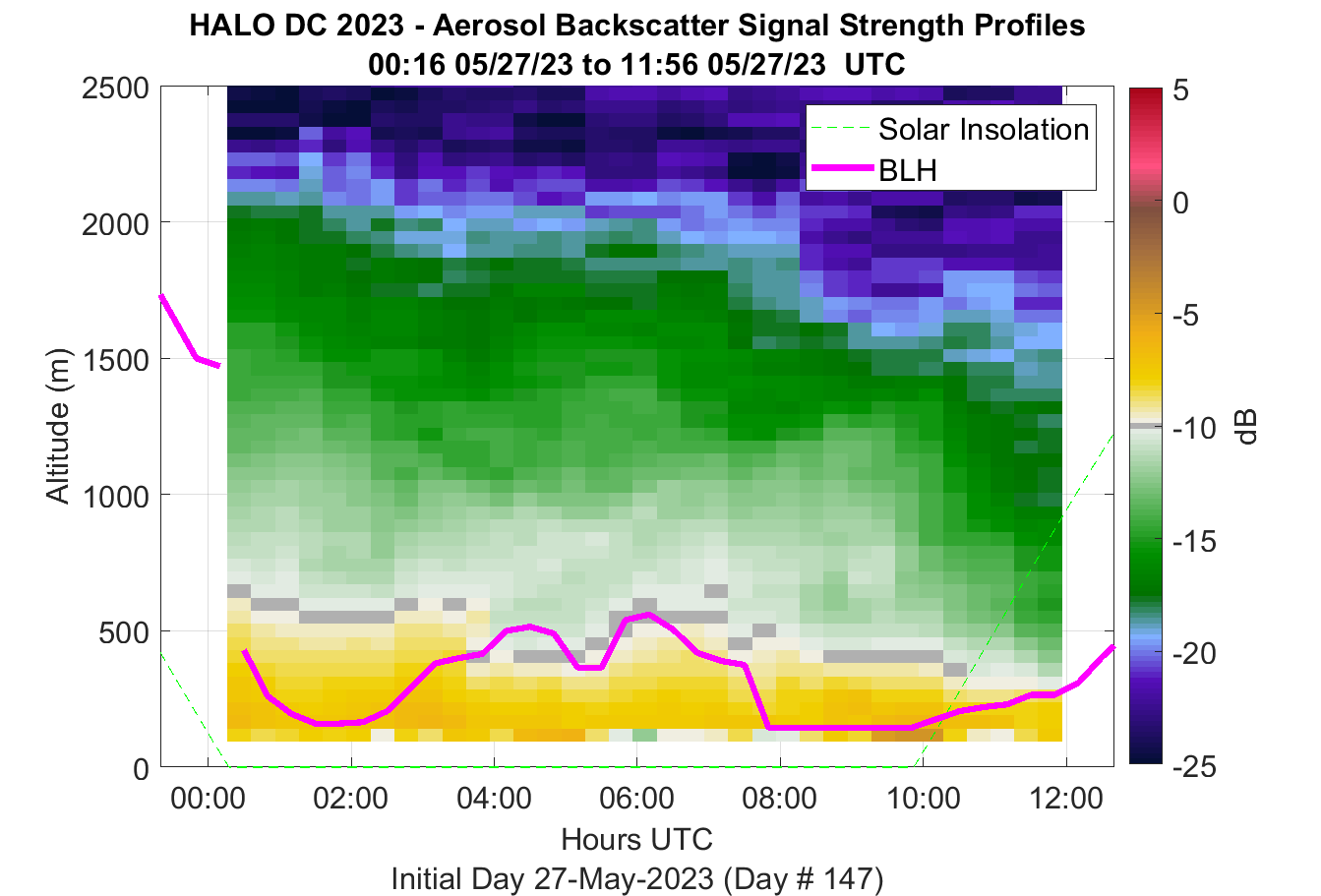 HALO DC 2023 - Aerosol Backscatter Signal Strength Profiles
00:16 05/27/23 to 11:56 05/27/23 UTC

Solar Insolation
BLH

Altitude (m)
2500
2000
1500
1000
500
0

00:00
02:00
04:00
06:00
08:00
10:00
12:00
Hours UTC
Initial Day 27-May-2023 (Day # 147)

5
0
-5
-10
-15
-20
-25
dB